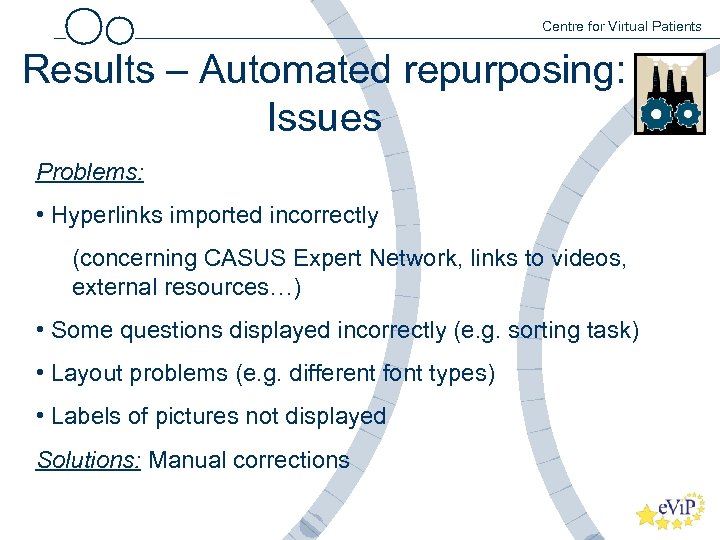 Centre for Virtual Patients

Results – Automated repurposing: Issues

Problems:

• Hyperlinks imported incorrectly

(concerning CASUS Expert Network, links to videos, external resources…)

• Some questions displayed incorrectly (e.g. sorting task)

• Layout problems (e.g. different font types)

• Labels of pictures not displayed

Solutions: Manual corrections

eViP